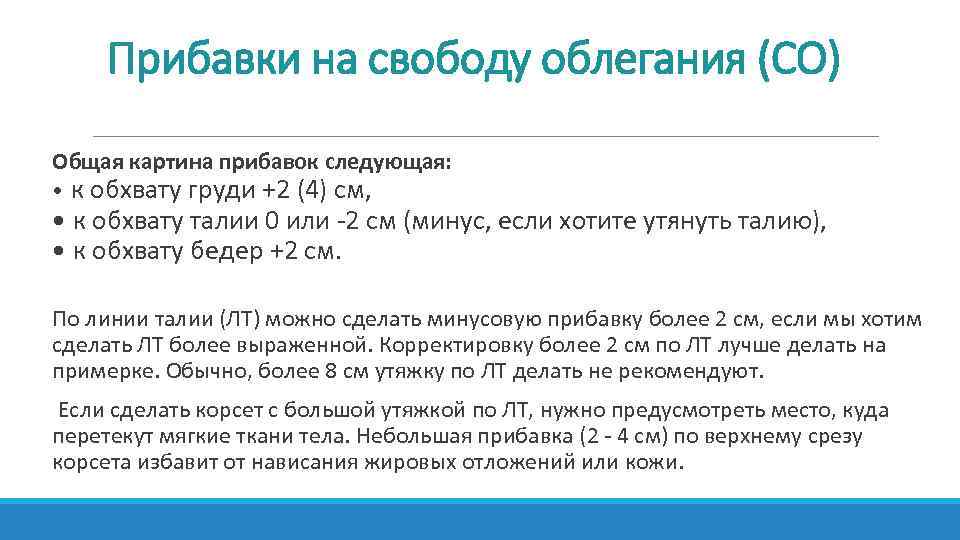 Прибавки на свободу облегания (СО)

Общая картина прибавок следующая:
• к обхвату груди +2 (4) см,
• к обхвату талии 0 или -2 см (минус, если хотите утянуть талию),
• к обхвату бедер +2 см.

По линии талии (ЛТ) можно сделать минусовую прибавку более 2 см, если мы хотим сделать ЛТ более выраженной. Корректировку более 2 см по ЛТ лучше делать на примерке. Обычно, более 8 см утяжку по ЛТ делать не рекомендуют.

Если сделать корсет с большой утяжкой по ЛТ, нужно предусмотреть место, куда перетекут мягкие ткани тела. Небольшая прибавка (2 - 4 см) по верхнему срезу корсета избавит от нависания жировых отложений или кожи.